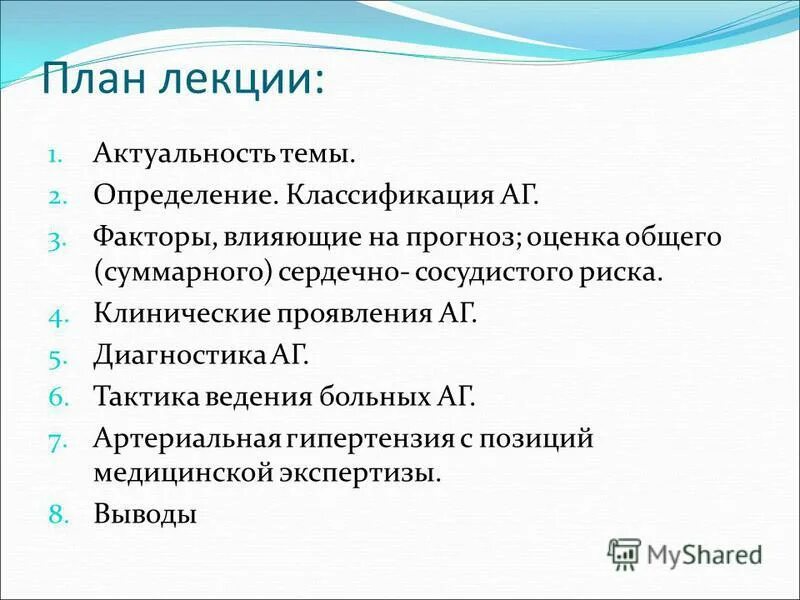 План лекции:

1. Актуальность темы.
2. Определение. Классификация АГ.
3. Факторы, влияющие на прогноз; оценка общего (суммарного) сердечно- сосудистого риска.
4. Клинические проявления АГ.
5. Диагностика АГ.
6. Тактика ведения больных АГ.
7. Артериальная гипертензия с позиций медицинской экспертизы.
8. Выводы

MyShared